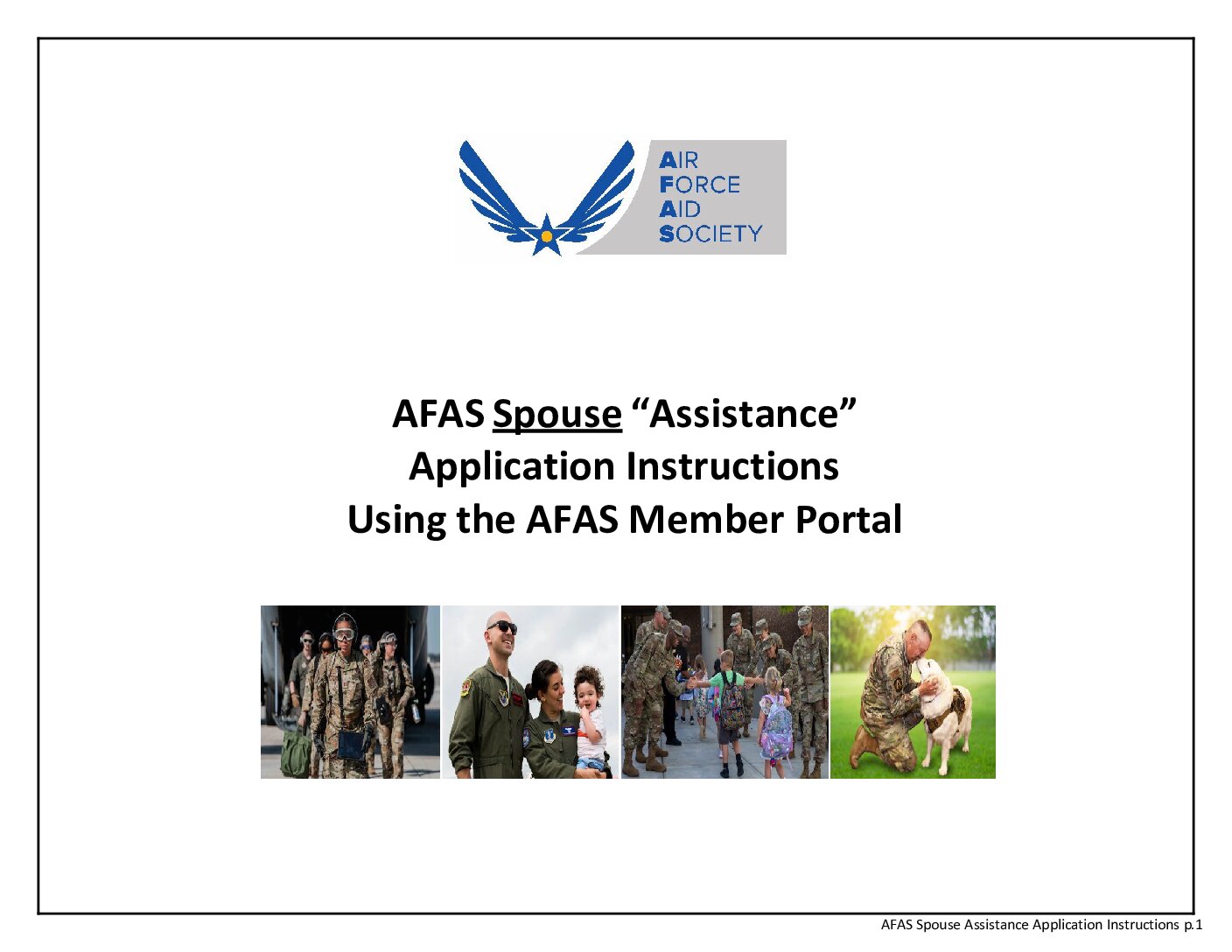 AIR
FORCE
AID
SOCIETY

AFAS Spouse “Assistance”
Application Instructions
Using the AFAS Member Portal

AFAS Spouse Assistance Application Instructions p.1